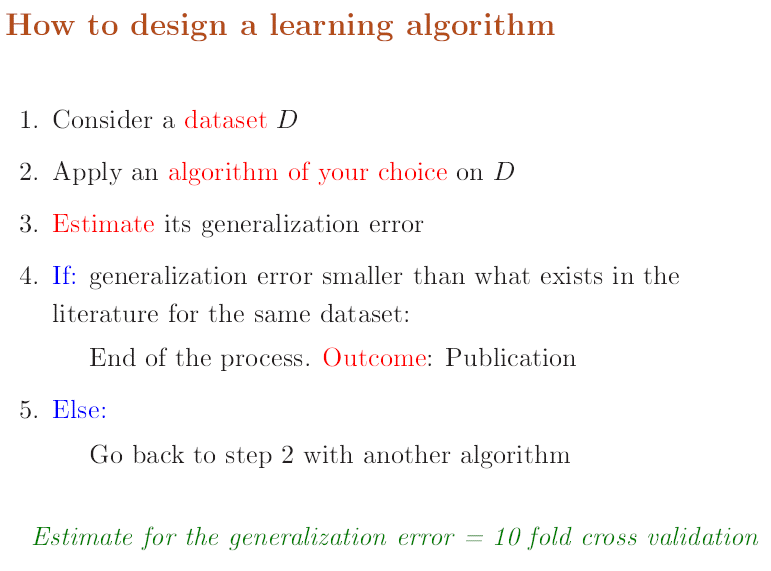 How to design a learning algorithm

1. Consider a dataset $D$

2. Apply an algorithm of your choice on $D$

3. Estimate its generalization error

4. If: generalization error smaller than what exists in the literature for the same dataset:

End of the process. Outcome: Publication

5. Else:

Go back to step 2 with another algorithm

Estimate for the generalization error = 10 fold cross validation